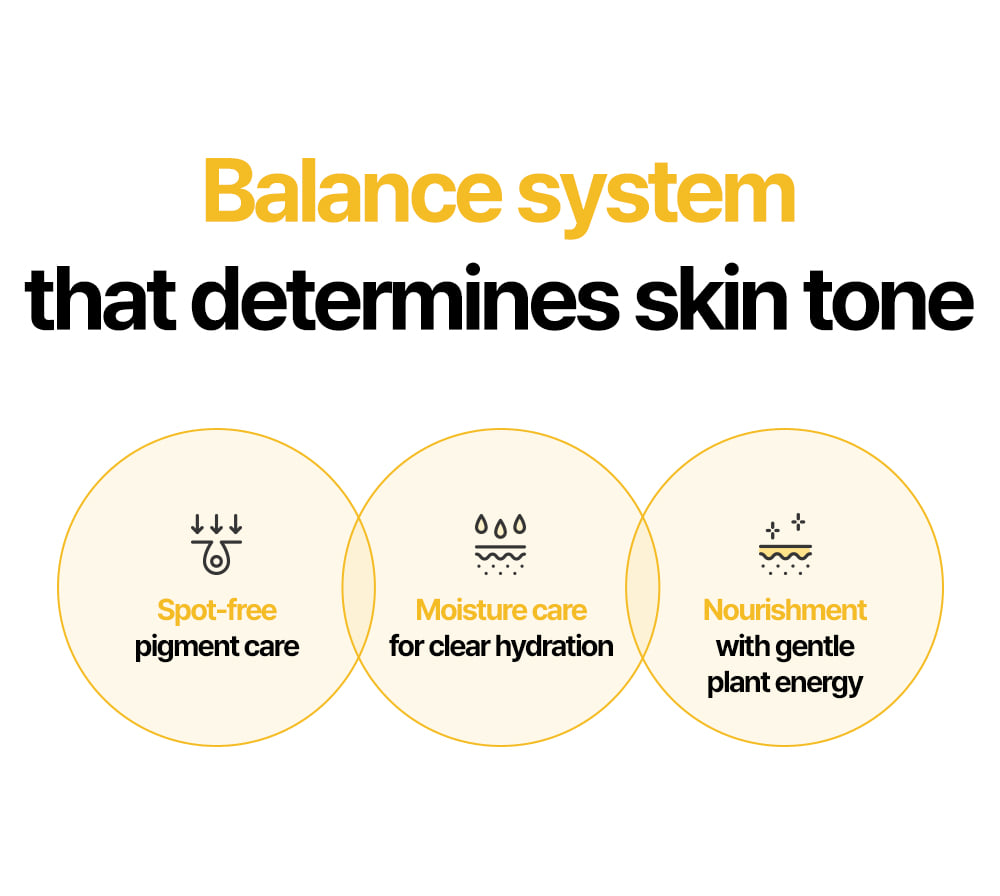 Balance system
that determines skin tone

Spot-free
pigment care

Moisture care
for clear hydration

Nourishment
with gentle
plant energy